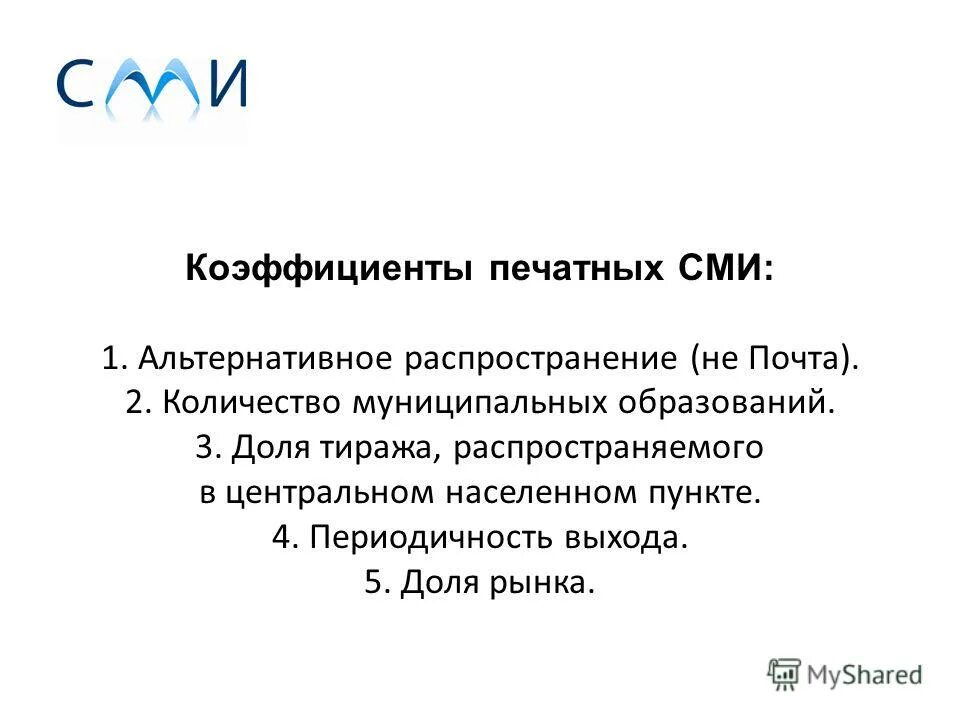 СМИ

Коэффициенты печатных СМИ:

1. Альтернативное распространение (не Почта).
2. Количество муниципальных образований.
3. Доля тиража, распространяемого в центральном населенном пункте.
4. Периодичность выхода.
5. Доля рынка.

MyShared